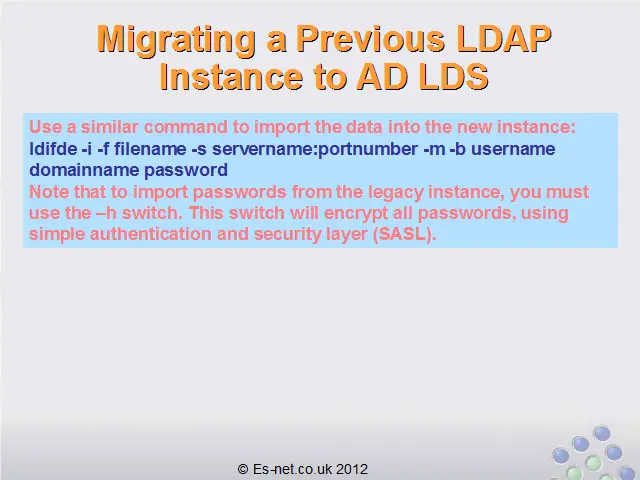 Migrating a Previous LDAP Instance to AD LDS

Use a similar command to import the data into the new instance:
ldifde -i -f filename -s servername:portnumber -m -b username domainname password
Note that to import passwords from the legacy instance, you must use the –h switch. This switch will encrypt all passwords, using simple authentication and security layer (SASL).

© Es-net.co.uk 2012